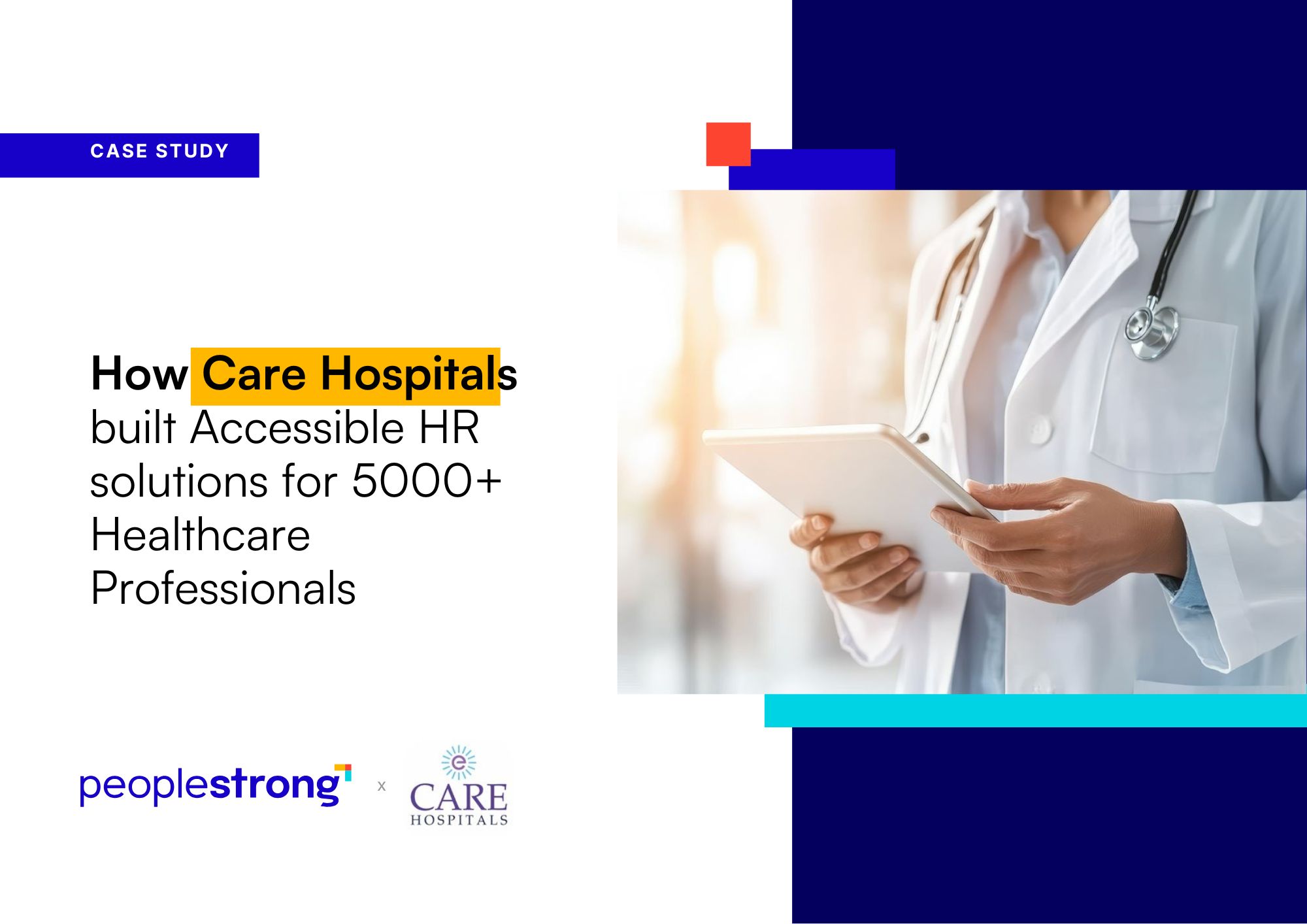 CASE STUDY

How Care Hospitals built Accessible HR solutions for 5000+ Healthcare Professionals

peoplestrong x CARE HOSPITALS